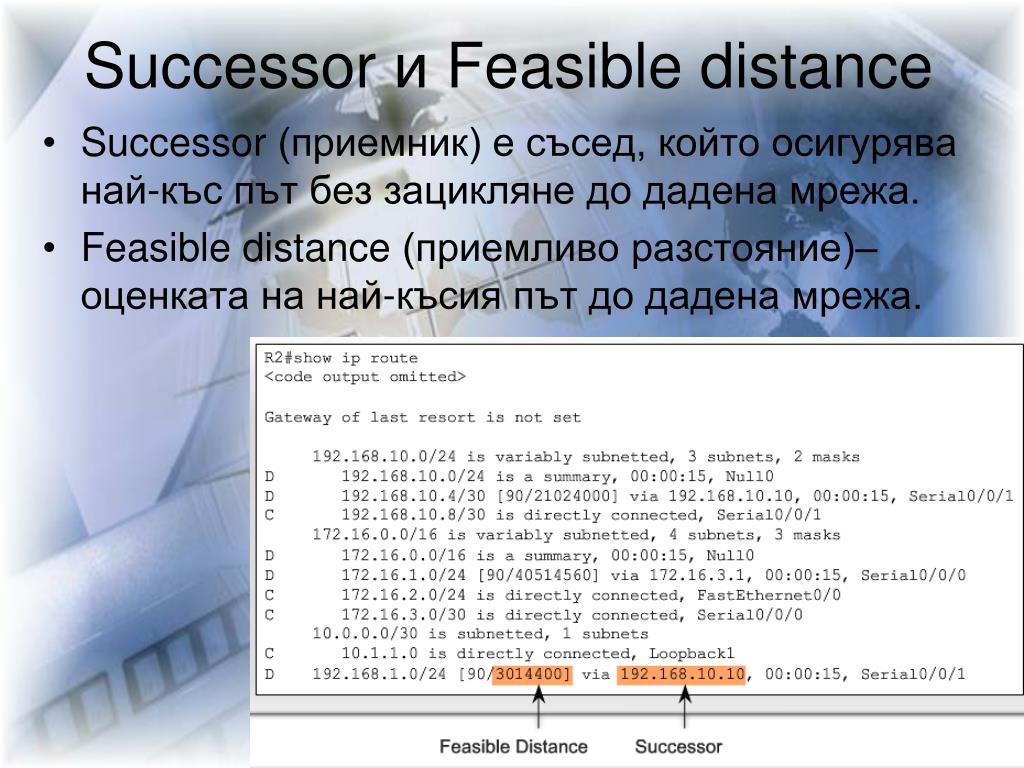 Successor и Feasible distance

• Successor (приемник) е съсед, който осигурява най-къс път без зацикляне до дадена мрежа.
• Feasible distance (приемливо разстояние)– оценката на най-късия път до дадена мрежа.

R2#show ip route
<code output omitted>

Gateway of last resort is not set

192.168.10.0/24 is variably subnetted, 3 subnets, 2 masks
D 192.168.10.0/24 is a summary, 00:00:15, Null0
D 192.168.10.4/30 [90/21024000] via 192.168.10.10, 00:00:15, Serial0/0/1
C 192.168.10.8/30 is directly connected, Serial0/0/1
172.16.0.0/16 is variably subnetted, 4 subnets, 3 masks
D 172.16.0.0/16 is a summary, 00:00:15, Null0
D 172.16.1.0/24 [90/40514560] via 172.16.3.1, 00:00:15, Serial0/0/0
C 172.16.2.0/24 is directly connected, FastEthernet0/0
C 172.16.3.0/30 is directly connected, Serial0/0/0
10.0.0.0/30 is subnetted, 1 subnets
C 10.1.1.0 is directly connected, Loopback1
D 192.168.1.0/24 [90/3014400] via 192.168.10.10, 00:00:15, Serial0/0/1

Feasible Distance
Successor